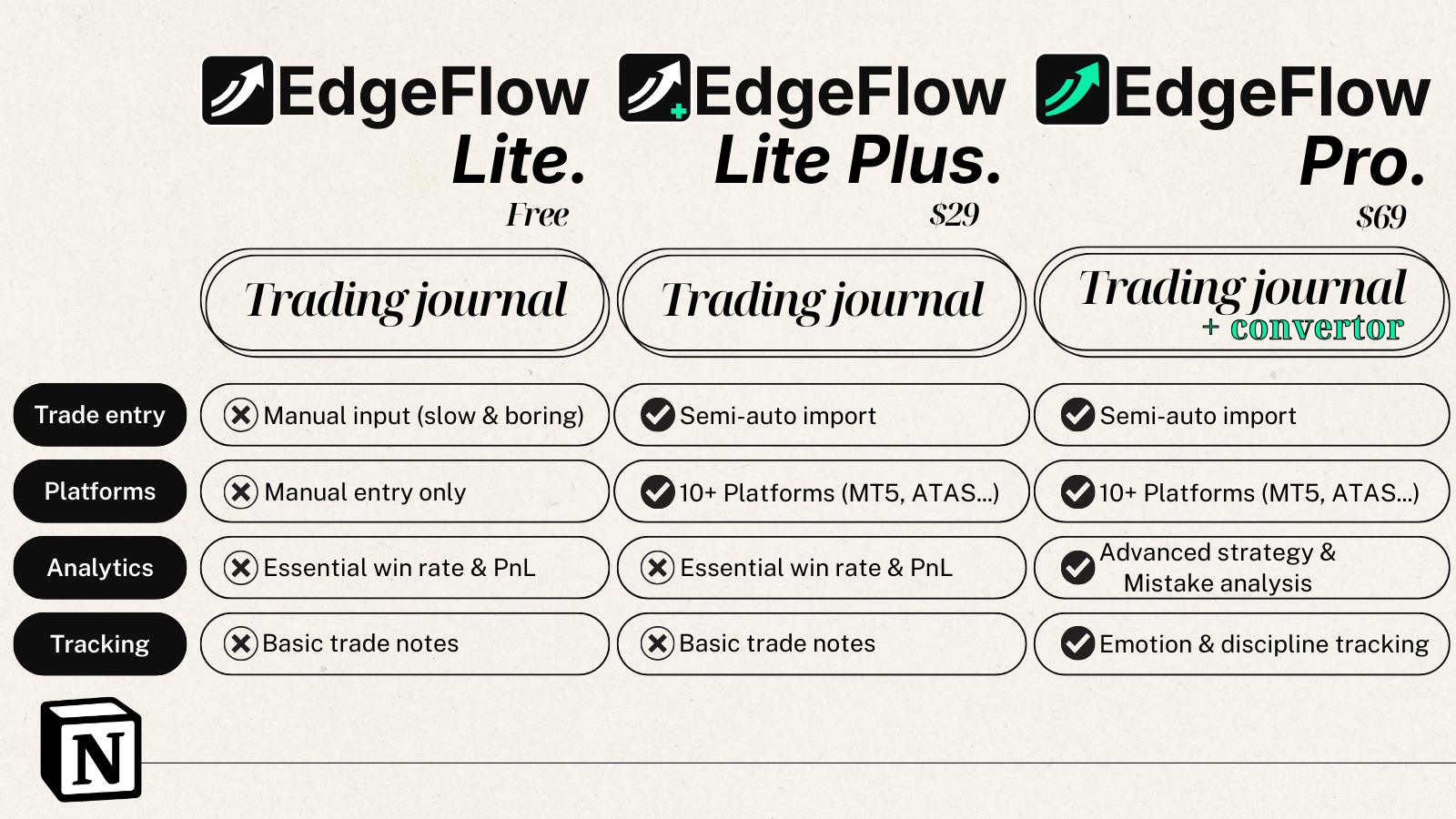 | | EdgeFlow Lite. Free | EdgeFlow Lite Plus. \$29 | EdgeFlow Pro. \$69 |
|---|---|---|---|
| | Trading journal | Trading journal | Trading journal + convertor |
| Trade entry | Manual input (slow & boring) | Semi-auto import | Semi-auto import |
| Platforms | Manual entry only | 10+ Platforms (MT5, ATAS...) | 10+ Platforms (MT5, ATAS...) |
| Analytics | Essential win rate & PnL | Essential win rate & PnL | Advanced strategy & Mistake analysis |
| Tracking | Basic trade notes | Basic trade notes | Emotion & discipline tracking |

N